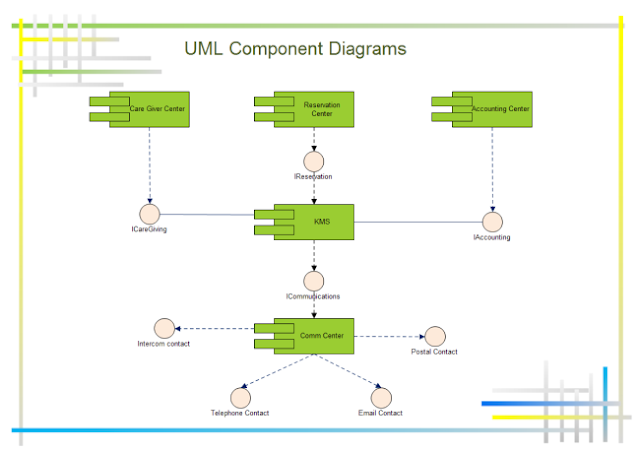 UML Component Diagrams

Care Giver Center

Reservation Center

Accounting Center

IReservation

ICareGiving

KMS

IAccounting

ICommunications

Intercom contact

Comm Center

Postal Contact

Telephone Contact

Email Contact